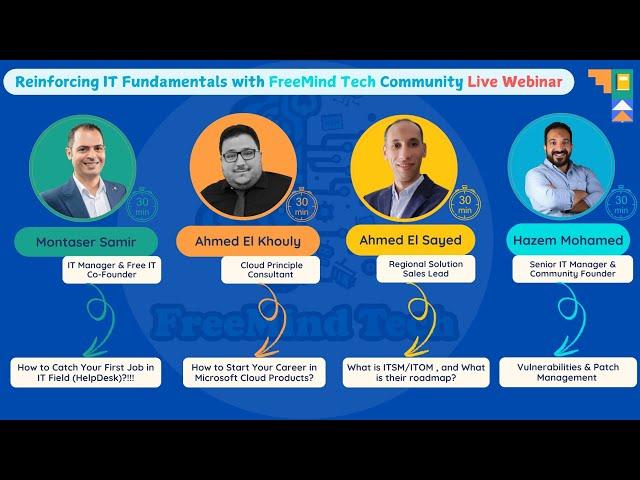 Reinforcing IT Fundamentals with FreeMind Tech Community Live Webinar

30 min

Montaser Samir

IT Manager & Free IT Co-Founder

How to Catch Your First Job in IT Field (HelpDesk)?!!!

30 min

Ahmed El Khouly

Cloud Principle Consultant

How to Start Your Career in Microsoft Cloud Products?

30 min

Ahmed El Sayed

Regional Solution Sales Lead

What is ITSM/ITOM , and What is their roadmap?

30 min

Hazem Mohamed

Senior IT Manager & Community Founder

Vulnerabilities & Patch Management

FreeMind Tech